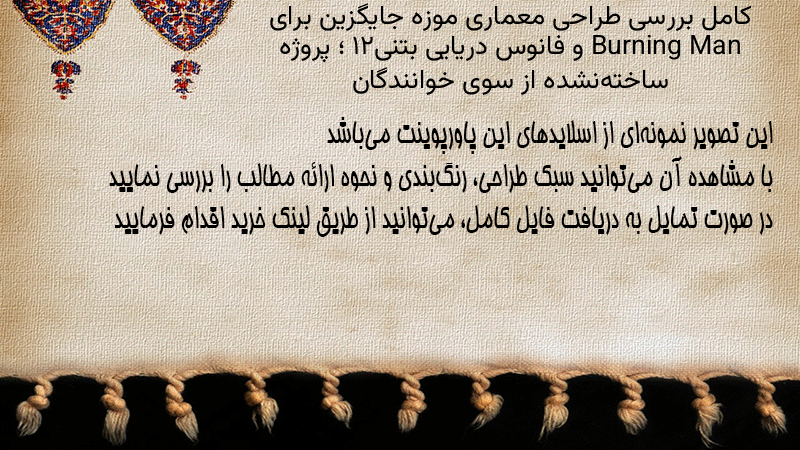 کامل بررسی طراحی معماری موزه جایگزین برای Burning Man و فانوس دریایی بتنی۱۲ ؛ پروژه ساخته‌نشده از سوی خوانندگان

این تصویر نمونه‌ای از اسلایدهای این پاورپوینت می‌باشد
با مشاهده آن می‌توانید سبک طراحی، رنگ‌بندی و نحوه ارائه مطالب را بررسی نمایید
در صورت تمایل به دریافت فایل کامل، می‌توانید از طریق لینک خرید اقدام فرمایید